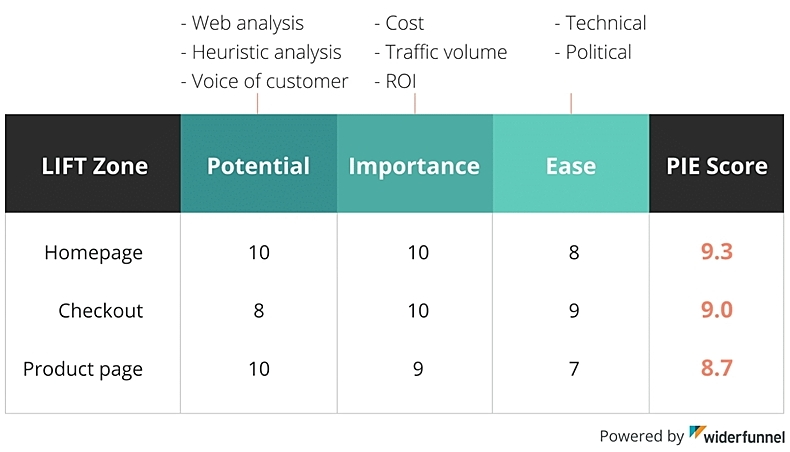 - Web analysis
- Heuristic analysis
- Voice of customer

- Cost
- Traffic volume
- ROI

- Technical
- Political

| LIFT Zone | Potential | Importance | Ease | PIE Score |
|---|---|---|---|---|
| Homepage | 10 | 10 | 8 | 9.3 |
| Checkout | 8 | 10 | 9 | 9.0 |
| Product page | 10 | 9 | 7 | 8.7 |

Powered by widerfunnel